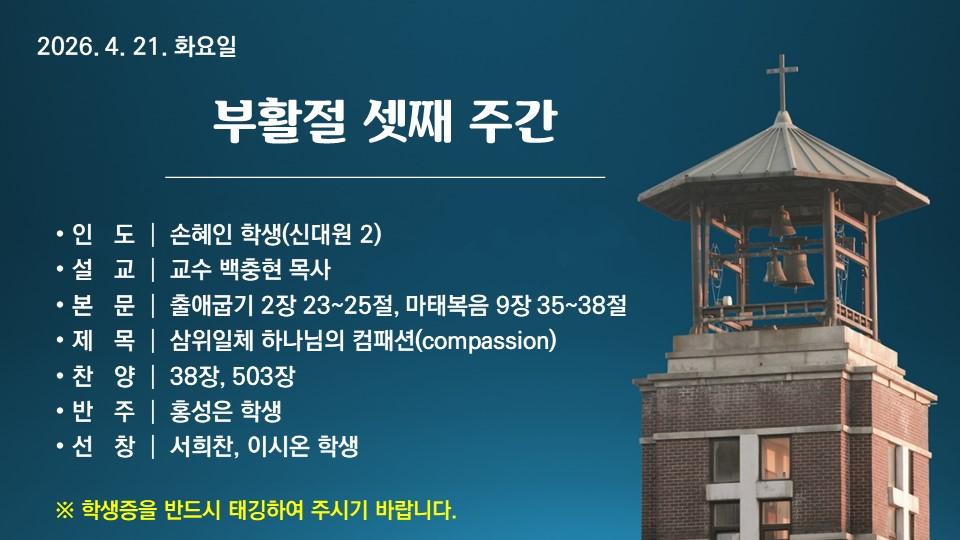 2026. 4. 21. 화요일

부활절 셋째 주간

• 인 도 | 손혜인 학생(신대원 2)
• 설 교 | 교수 백충현 목사
• 본 문 | 출애굽기 2장 23~25절, 마태복음 9장 35~38절
• 제 목 | 삼위일체 하나님의 컴패션(compassion)
• 찬 양 | 38장, 503장
• 반 주 | 홍성은 학생
• 선 창 | 서희찬, 이시온 학생

※ 학생증을 반드시 태깅하여 주시기 바랍니다.